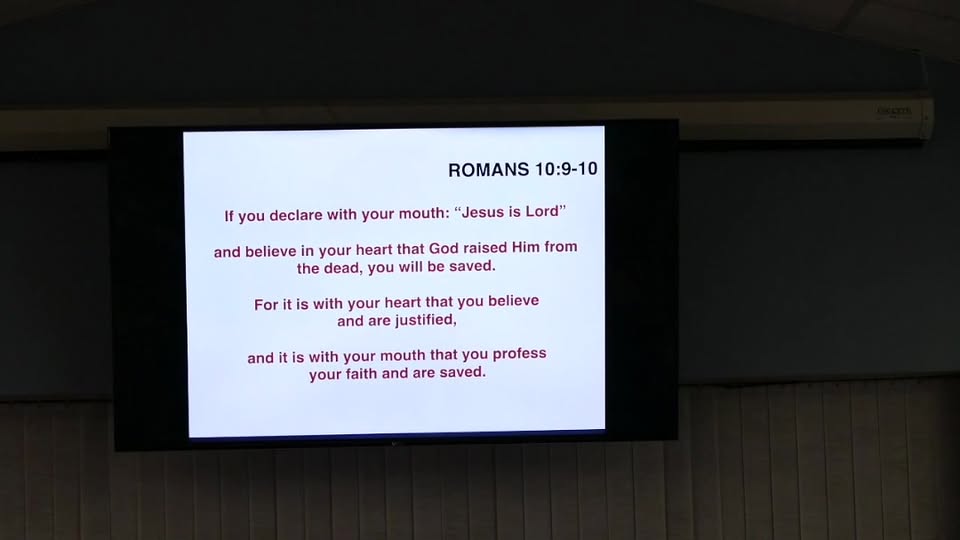 ROMANS 10:9-10

If you declare with your mouth: "Jesus is Lord"

and believe in your heart that God raised Him from the dead, you will be saved.

For it is with your heart that you believe and are justified,

and it is with your mouth that you profess your faith and are saved.